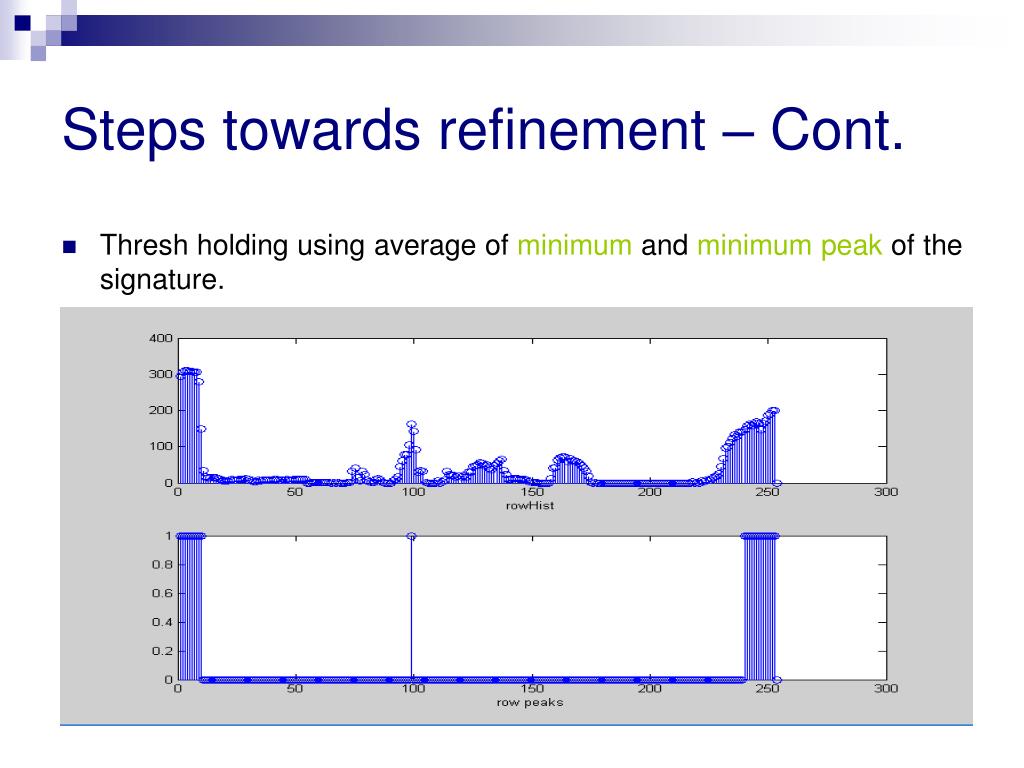 Steps towards refinement – Cont.

Thresh holding using average of minimum and minimum peak of the signature.

400
300
200
100
0
0
50
100
150
200
250
300
rowHist

1
0.8
0.6
0.4
0.2
0
0
50
100
150
200
250
300
row peaks